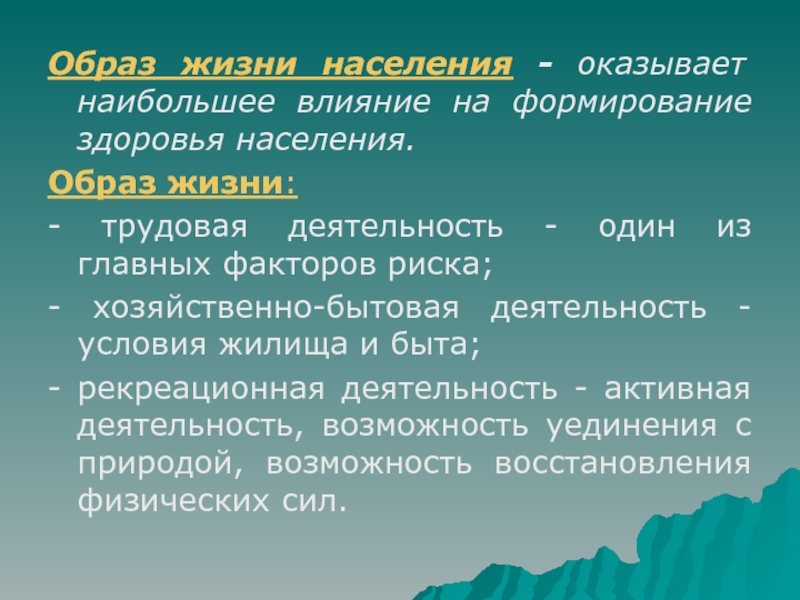 Образ жизни населения - оказывает наибольшее влияние на формирование здоровья населения.

Образ жизни:

- трудовая деятельность - один из главных факторов риска;

- хозяйственно-бытовая деятельность - условия жилища и быта;

- рекреационная деятельность - активная деятельность, возможность уединения с природой, возможность восстановления физических сил.